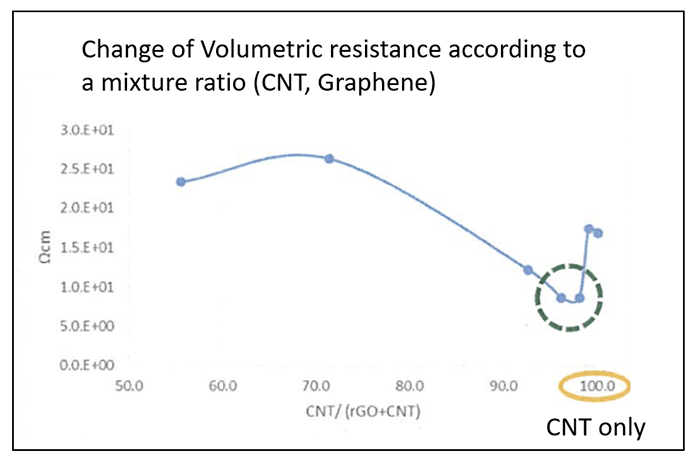 Change of Volumetric resistance according to a mixture ratio (CNT, Graphene)

3.0.E+01
2.5.E+01
2.0.E+01
1.5.E+01
1.0.E+01
5.0.E+00
0.0.E+00

Ωcm

50.0
60.0
70.0
80.0
90.0
100.0

CNT/ (rGO+CNT)

CNT only